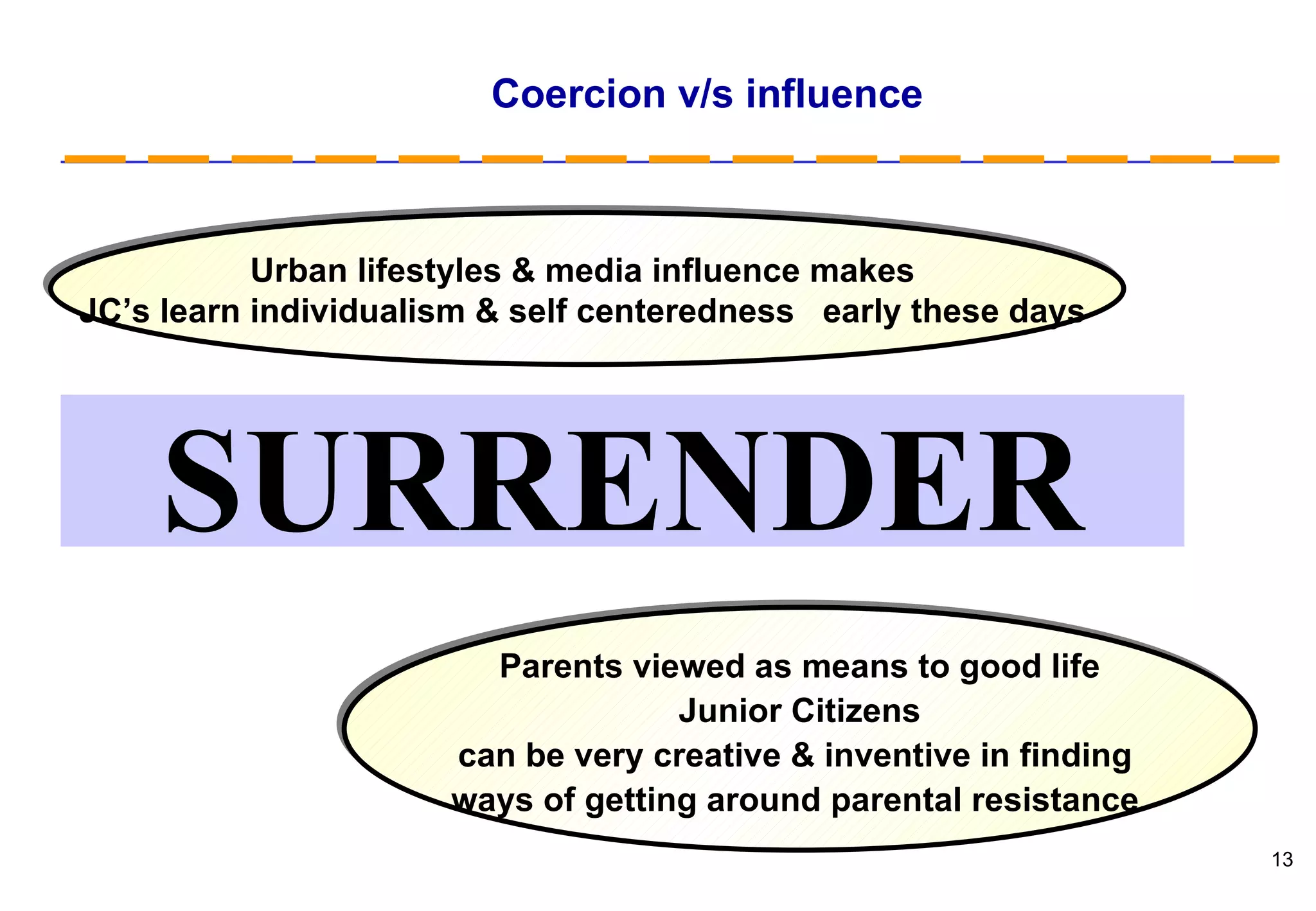 Coercion v/s influence

Urban lifestyles & media influence makes JC's learn individualism & self centeredness early these days

SURRENDER

Parents viewed as means to good life
Junior Citizens
can be very creative & inventive in finding ways of getting around parental resistance

13